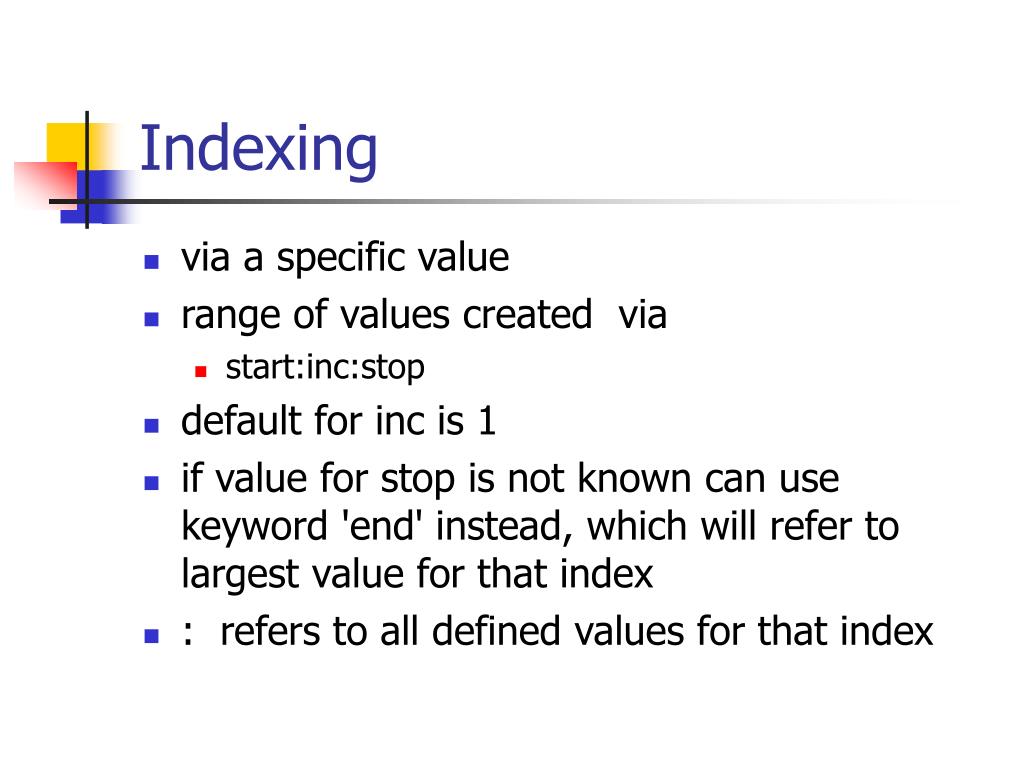 Indexing

- via a specific value
- range of values created via
  - start:inc:stop
- default for inc is 1
- if value for stop is not known can use keyword 'end' instead, which will refer to largest value for that index
- : refers to all defined values for that index